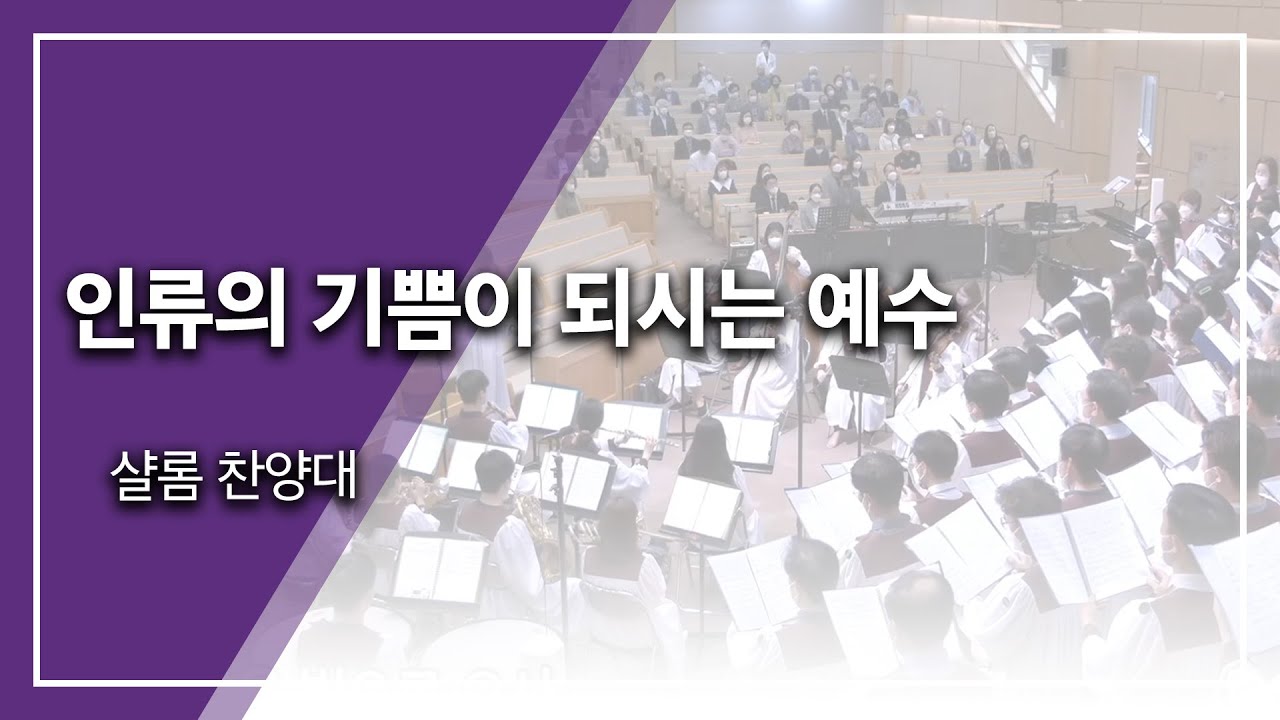 인류의 기쁨이 되시는 예수

샬롬 찬양대